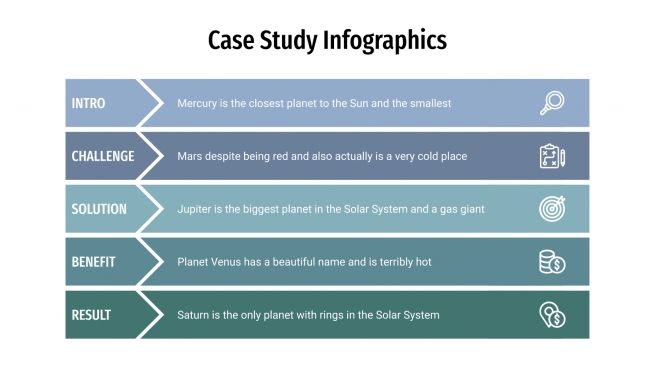 Case Study Infographics

INTRO
Mercury is the closest planet to the Sun and the smallest

CHALLENGE
Mars despite being red and also actually is a very cold place

SOLUTION
Jupiter is the biggest planet in the Solar System and a gas giant

BENEFIT
Planet Venus has a beautiful name and is terribly hot

RESULT
Saturn is the only planet with rings in the Solar System